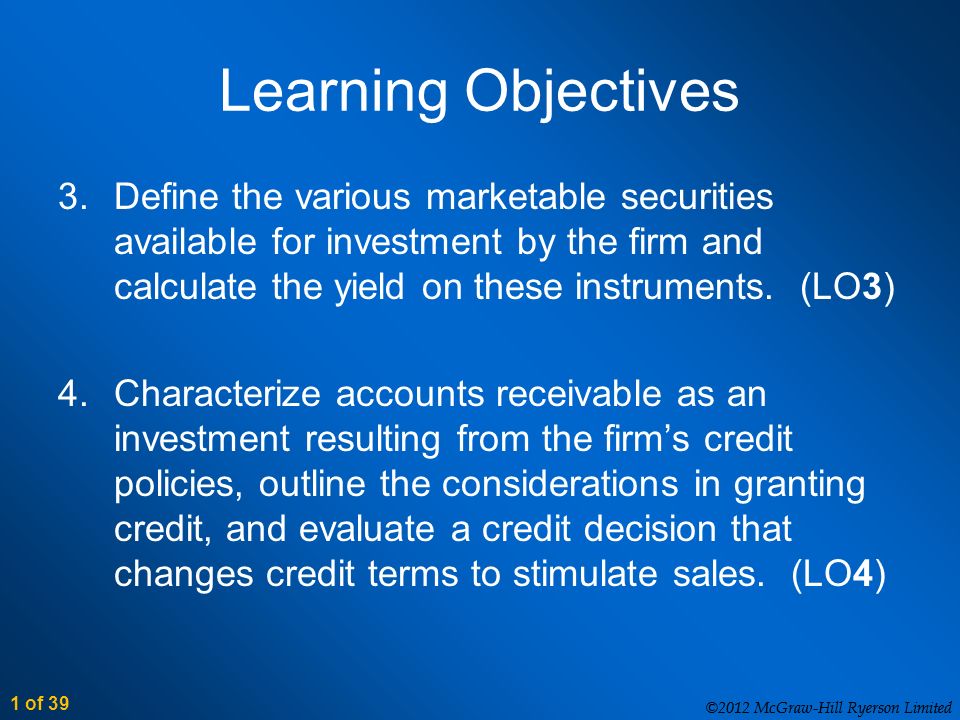 Learning Objectives

3. Define the various marketable securities available for investment by the firm and calculate the yield on these instruments. (LO3)

4. Characterize accounts receivable as an investment resulting from the firm's credit policies, outline the considerations in granting credit, and evaluate a credit decision that changes credit terms to stimulate sales. (LO4)

1 of 39

©2012 McGraw-Hill Ryerson Limited